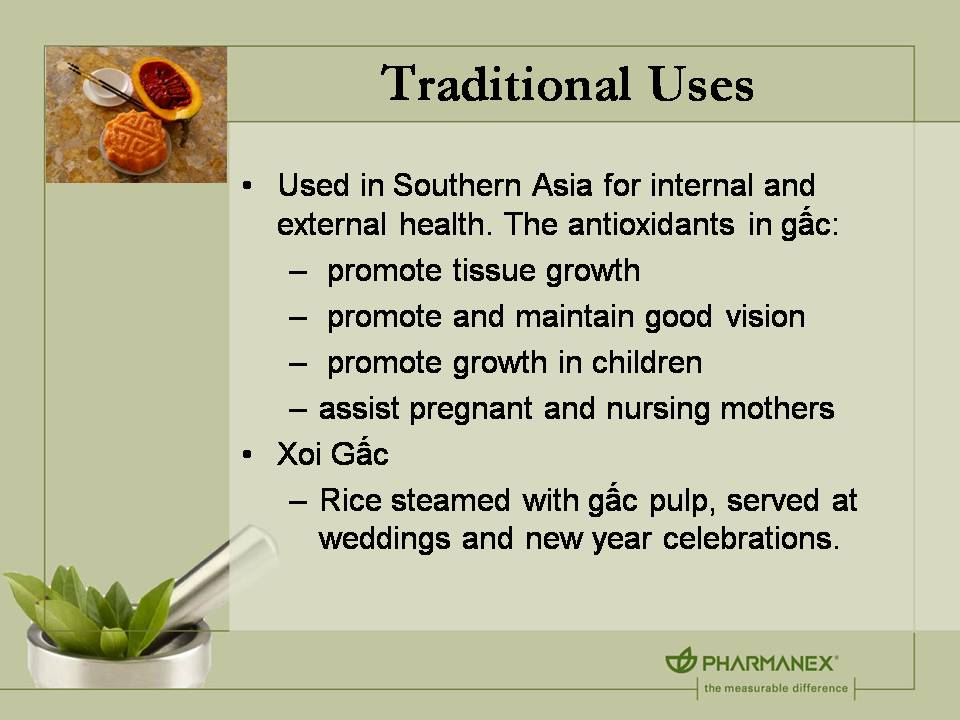 Traditional Uses

• Used in Southern Asia for internal and external health. The antioxidants in gấc:
– promote tissue growth
– promote and maintain good vision
– promote growth in children
– assist pregnant and nursing mothers
• Xoi Gấc
– Rice steamed with gấc pulp, served at weddings and new year celebrations.

PHARMANEX®
the measurable difference